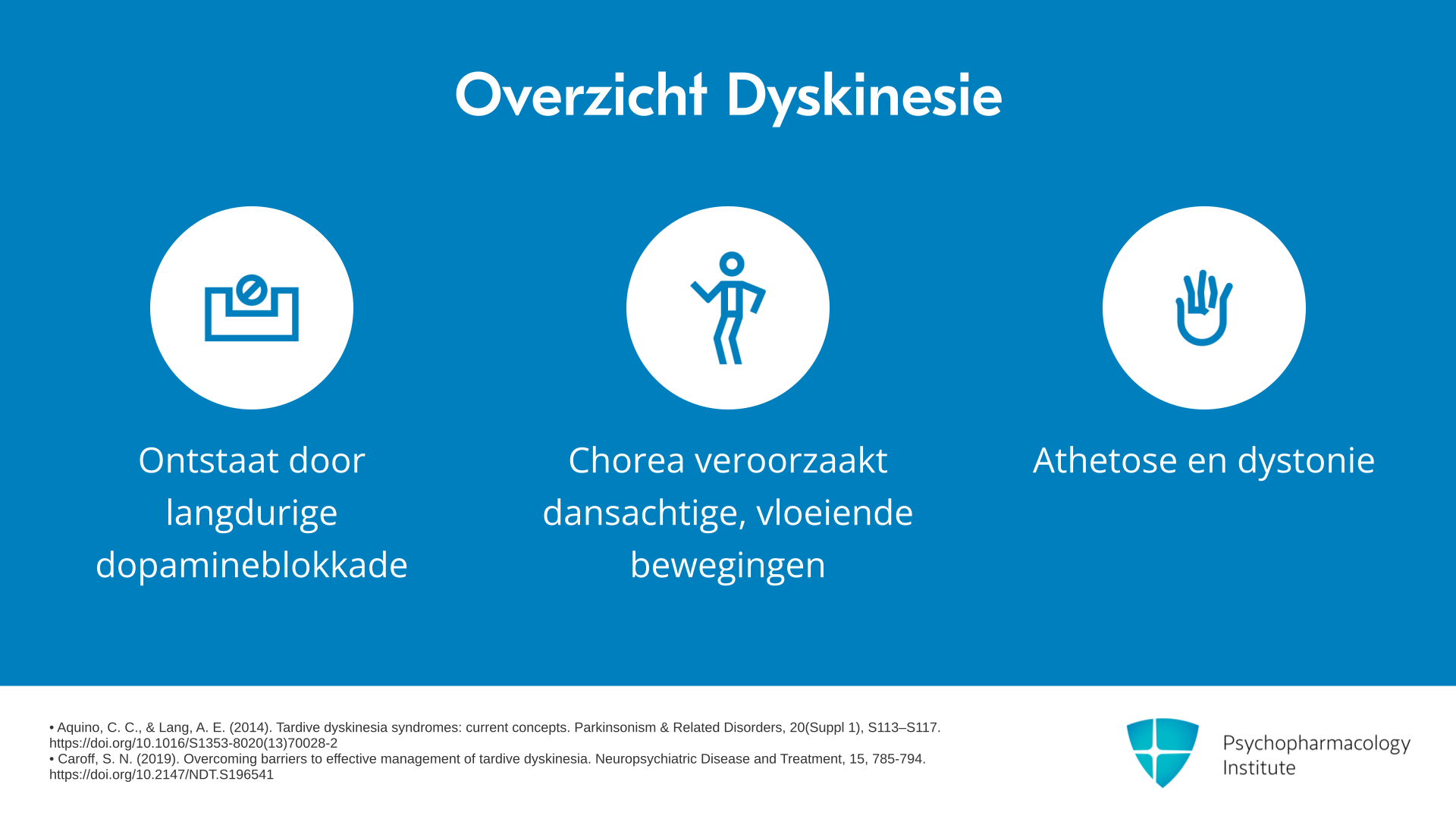 Overzicht Dyskinesie

Ontstaat door langdurige dopamineblokkade

Chorea veroorzaakt dansachtige, vloeiende bewegingen

Athetose en dystonie

• Aquino, C. C., & Lang, A. E. (2014). Tardive dyskinesia syndromes: current concepts. Parkinsonism & Related Disorders, 20(Suppl 1), S113–S117. https://doi.org/10.1016/S1353-8020(13)70028-2
• Caroff, S. N. (2019). Overcoming barriers to effective management of tardive dyskinesia. Neuropsychiatric Disease and Treatment, 15, 785-794. https://doi.org/10.2147/NDT.S196541

Psychopharmacology Institute